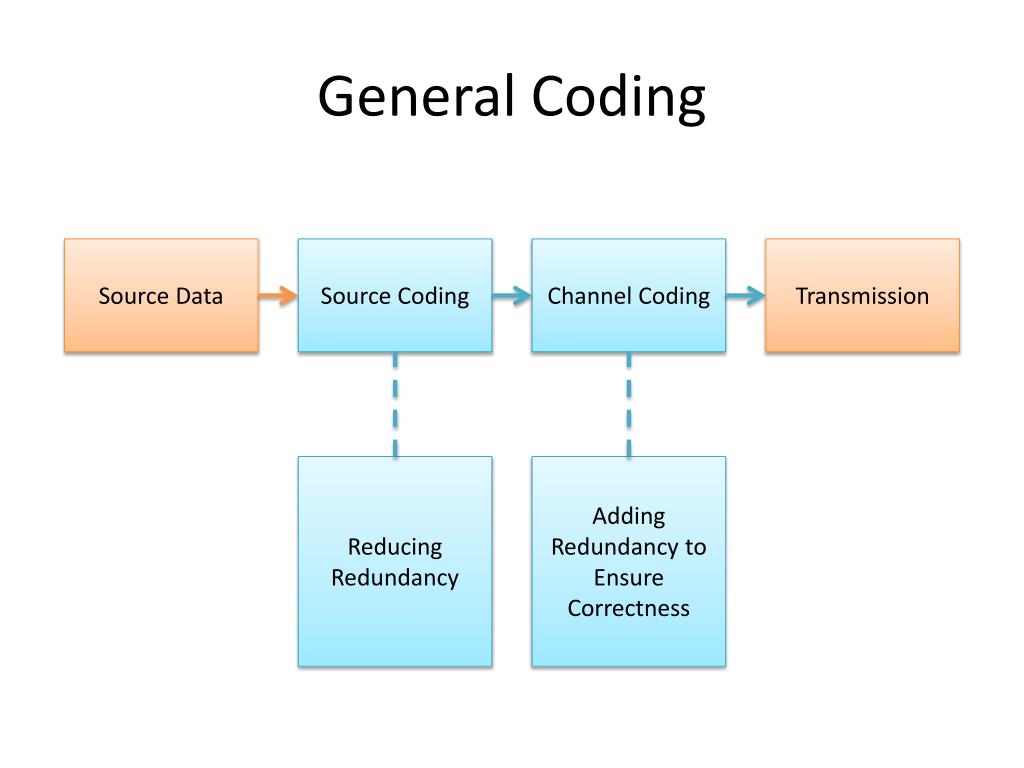 General Coding

Source Data

Source Coding

Channel Coding

Transmission

Reducing Redundancy

Adding Redundancy to Ensure Correctness